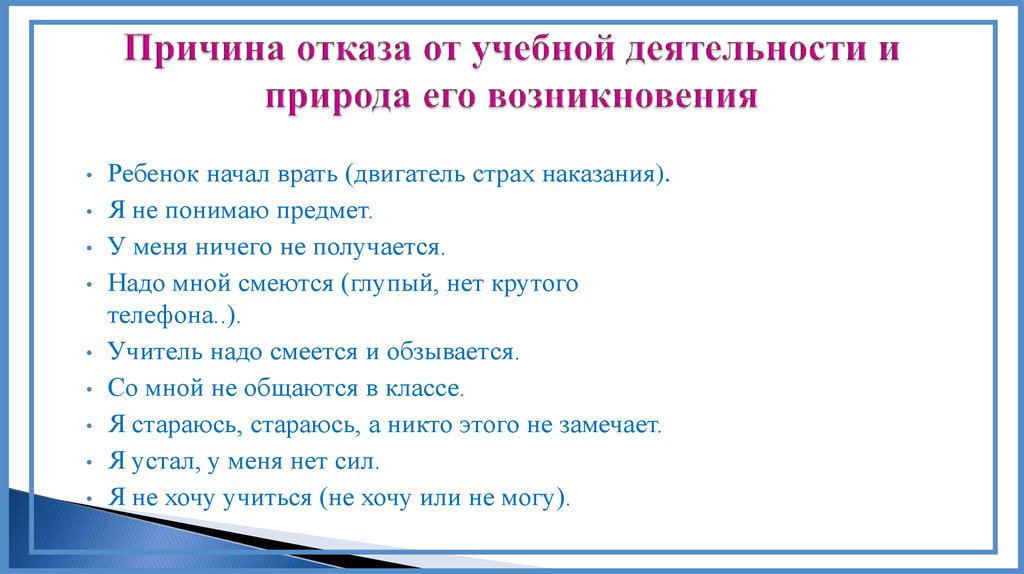 Причина отказа от учебной деятельности и природа его возникновения

• Ребенок начал врать (двигатель страх наказания).
• Я не понимаю предмет.
• У меня ничего не получается.
• Надо мной смеются (глупый, нет крутого телефона..).
• Учитель надо смеется и обзывается.
• Со мной не общаются в классе.
• Я стараюсь, стараюсь, а никто этого не замечает.
• Я устал, у меня нет сил.
• Я не хочу учиться (не хочу или не могу).